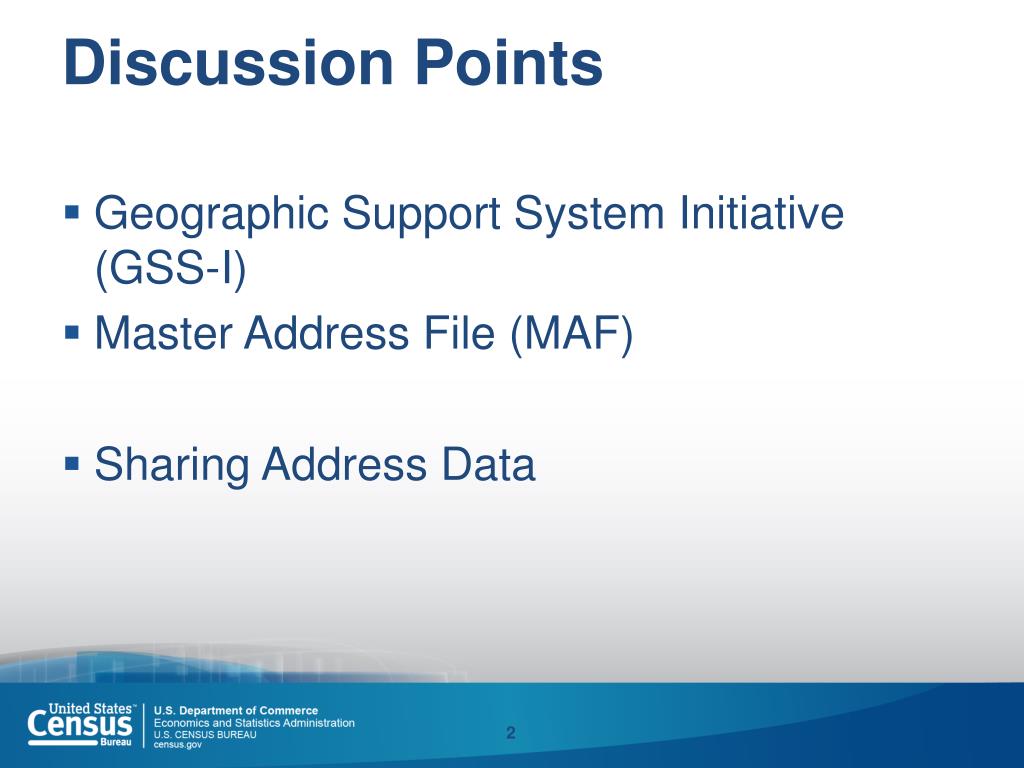 Discussion Points

▪ Geographic Support System Initiative (GSS-I)

▪ Master Address File (MAF)

▪ Sharing Address Data

United States™ Census Bureau

U.S. Department of Commerce
Economics and Statistics Administration
U.S. CENSUS BUREAU
census.gov

2